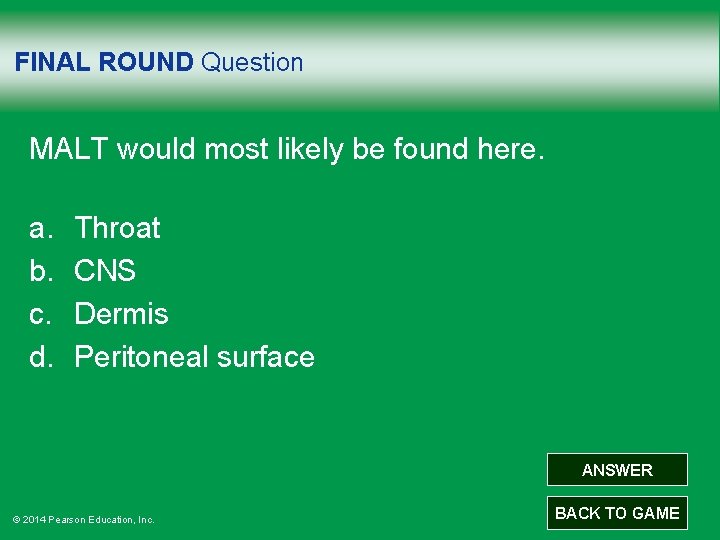 FINAL ROUND Question

MALT would most likely be found here.

a. Throat
b. CNS
c. Dermis
d. Peritoneal surface

ANSWER

BACK TO GAME

© 2014 Pearson Education, Inc.